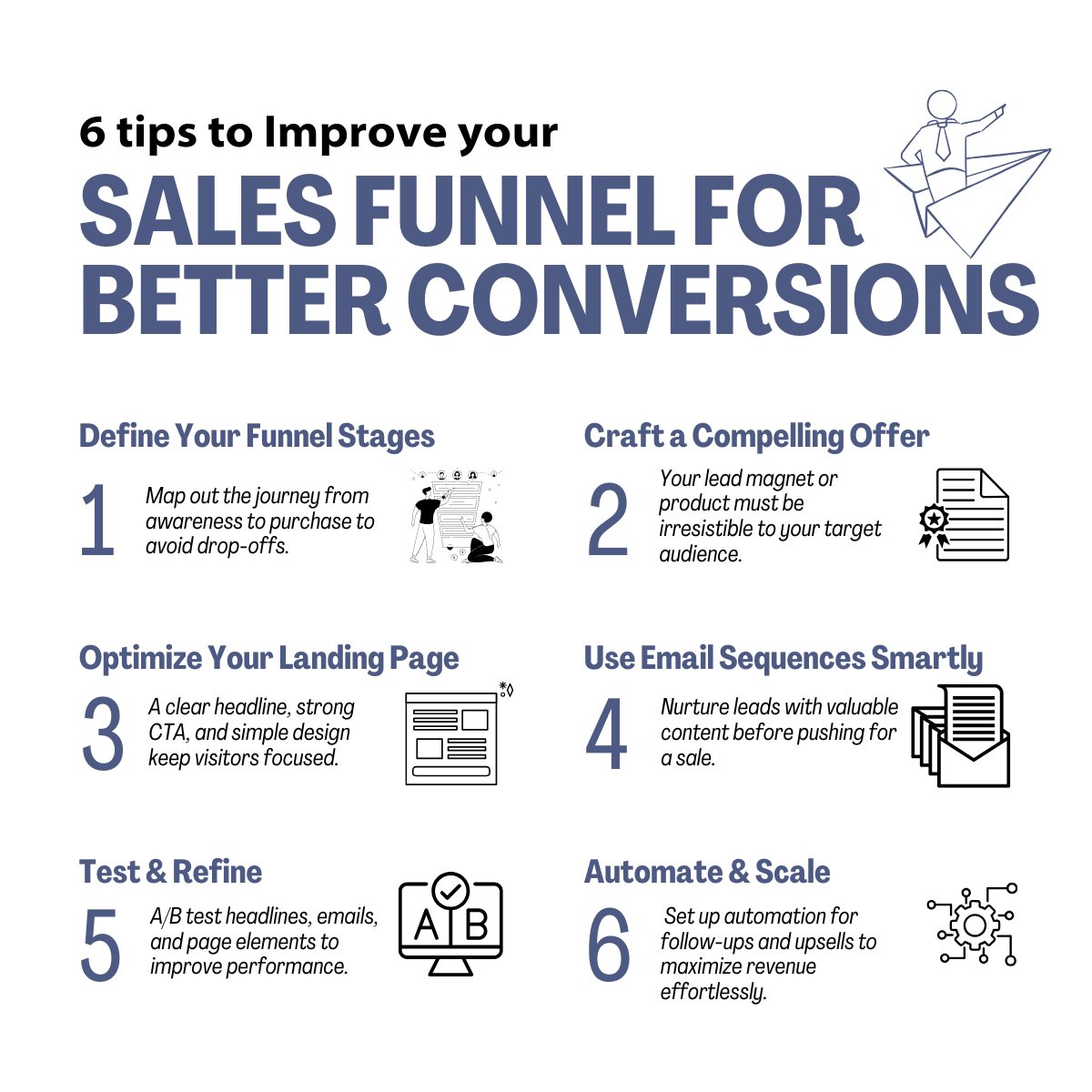 6 tips to Improve your

SALES FUNNEL FOR BETTER CONVERSIONS

Define Your Funnel Stages

1 Map out the journey from awareness to purchase to avoid drop-offs.

Craft a Compelling Offer

2 Your lead magnet or product must be irresistible to your target audience.

Optimize Your Landing Page

3 A clear headline, strong CTA, and simple design keep visitors focused.

Use Email Sequences Smartly

4 Nurture leads with valuable content before pushing for a sale.

Test & Refine

5 A/B test headlines, emails, and page elements to improve performance.

A B

Automate & Scale

6 Set up automation for follow-ups and upsells to maximize revenue effortlessly.